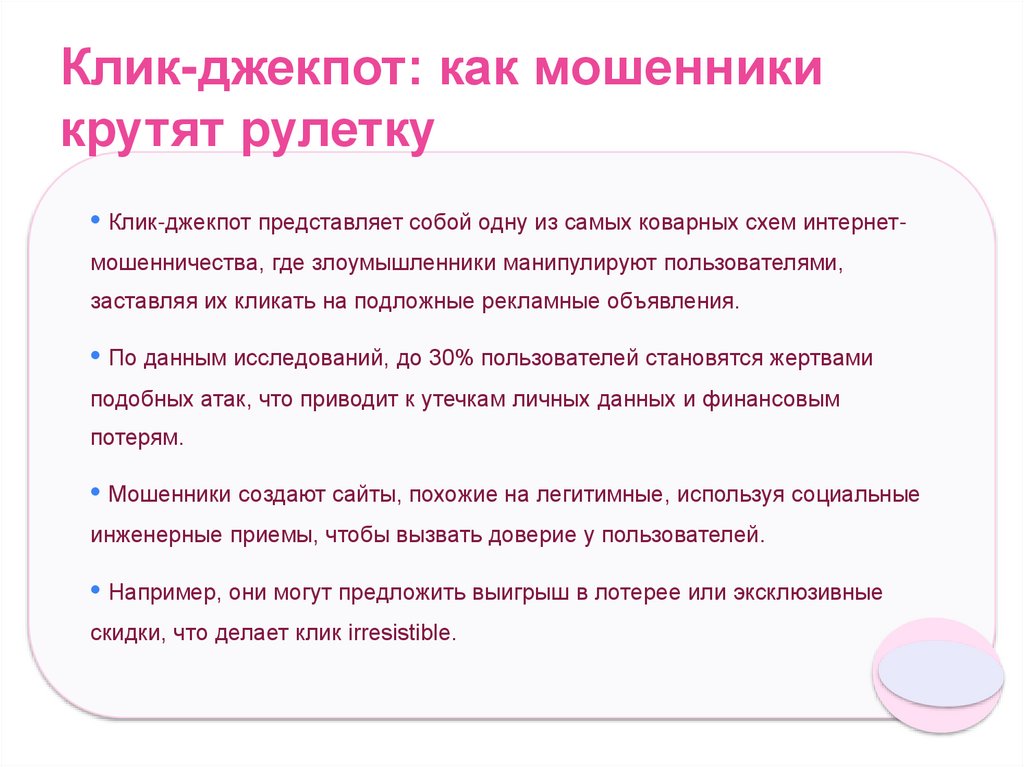 Клик-джекпот: как мошенники крутят рулетку

• Клик-джекпот представляет собой одну из самых коварных схем интернет-мошенничества, где злоумышленники манипулируют пользователями, заставляя их кликать на подложные рекламные объявления.

• По данным исследований, до 30% пользователей становятся жертвами подобных атак, что приводит к утечкам личных данных и финансовым потерям.

• Мошенники создают сайты, похожие на легитимные, используя социальные инженерные приемы, чтобы вызвать доверие у пользователей.

• Например, они могут предложить выигрыш в лотерее или эксклюзивные скидки, что делает клик irresistible.